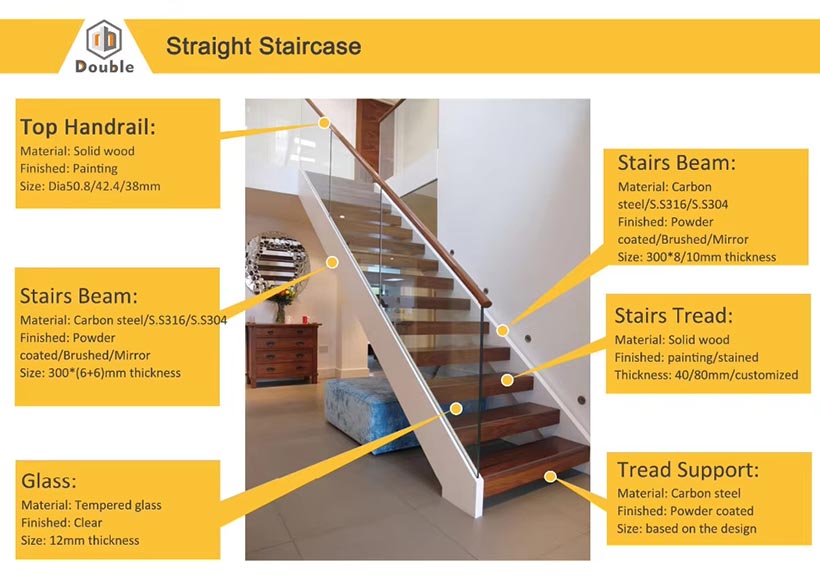 Double

Straight Staircase

Top Handrail:
Material: Solid wood
Finished: Painting
Size: Dia50.8/42.4/38mm

Stairs Beam:
Material: Carbon steel/S.S316/S.S304
Finished: Powder coated/Brushed/Mirror
Size: 300*(6+6)mm thickness

Glass:
Material: Tempered glass
Finished: Clear
Size: 12mm thickness

Stairs Beam:
Material: Carbon steel/S.S316/S.S304
Finished: Powder coated/Brushed/Mirror
Size: 300*8/10mm thickness

Stairs Tread:
Material: Solid wood
Finished: painting/stained
Thickness: 40/80mm/customized

Tread Support:
Material: Carbon steel
Finished: Powder coated
Size: based on the design